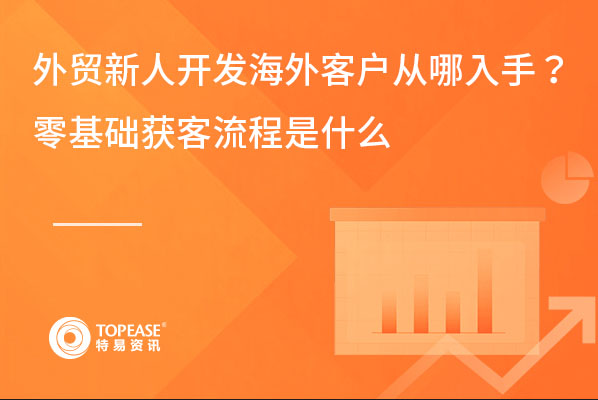 外贸新人开发海外客户从哪入手？
零基础获客流程是什么

TOPEASE®
特易资讯